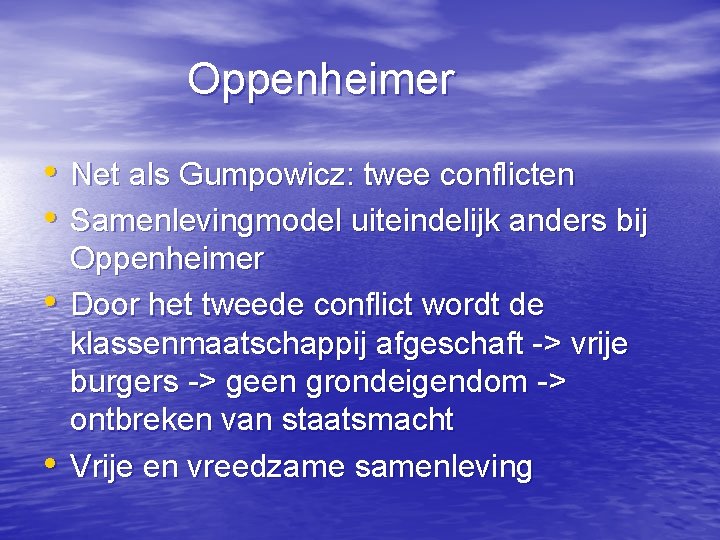 Oppenheimer

• Net als Gumpowicz: twee conflicten
• Samenlevingmodel uiteindelijk anders bij Oppenheimer
• Door het tweede conflict wordt de klassenmaatschappij afgeschaft -> vrije burgers -> geen grondeigendom -> ontbreken van staatsmacht
• Vrije en vreedzame samenleving